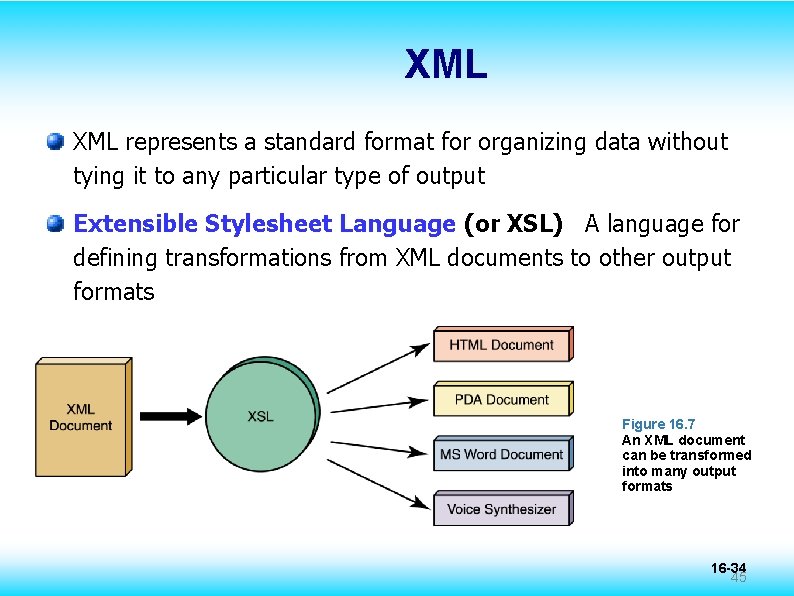 XML

XML represents a standard format for organizing data without tying it to any particular type of output

Extensible Stylesheet Language (or XSL) A language for defining transformations from XML documents to other output formats

XML Document

XSL

HTML Document

PDA Document

MS Word Document

Voice Synthesizer

Figure 16.7
An XML document can be transformed into many output formats

16-34
45